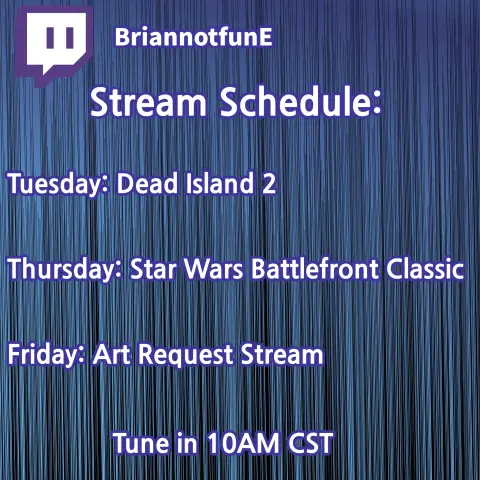 BriannotfunE

Stream Schedule:

Tuesday: Dead Island 2

Thursday: Star Wars Battlefront Classic

Friday: Art Request Stream

Tune in 10AM CST